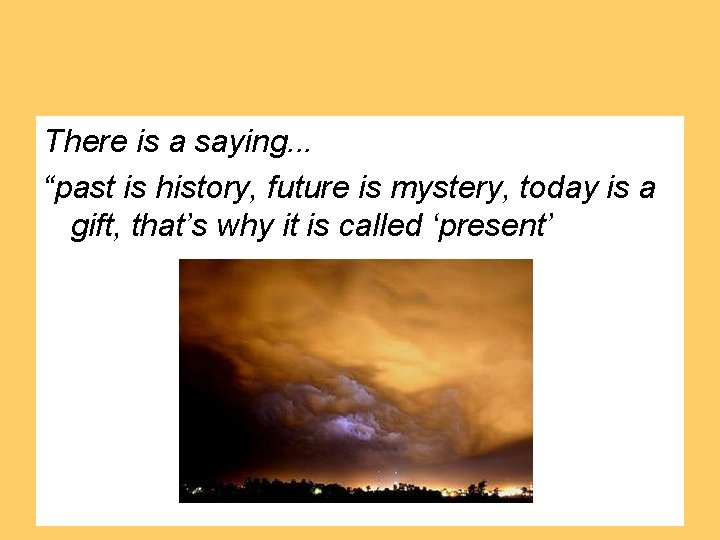 There is a saying...

“past is history, future is mystery, today is a gift, that’s why it is called ‘present’